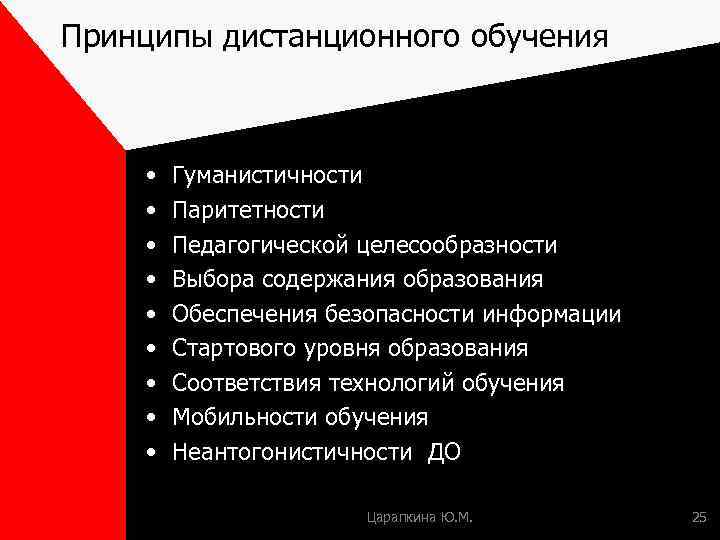 Принципы дистанционного обучения

• Гуманистичности
• Паритетности
• Педагогической целесообразности
• Выбора содержания образования
• Обеспечения безопасности информации
• Стартового уровня образования
• Соответствия технологий обучения
• Мобильности обучения
• Неантогонистичности ДО

Царапкина Ю.М.

25